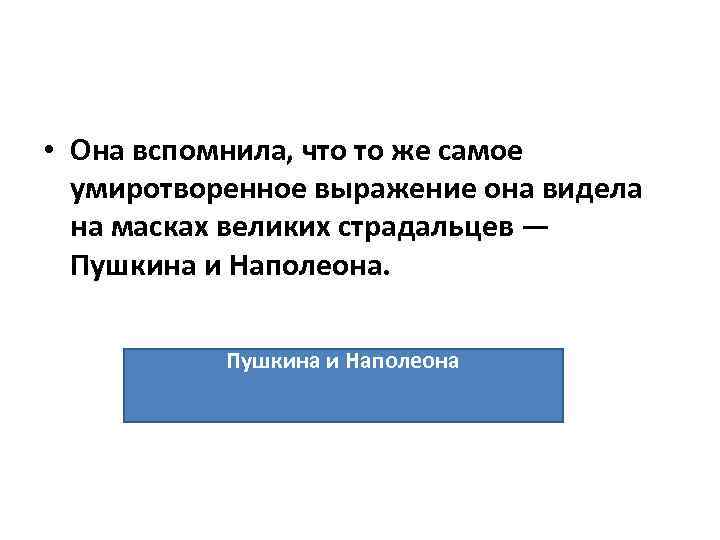 • Она вспомнила, что то же самое умиротворенное выражение она видела на масках великих страдальцев — Пушкина и Наполеона.

Пушкина и Наполеона